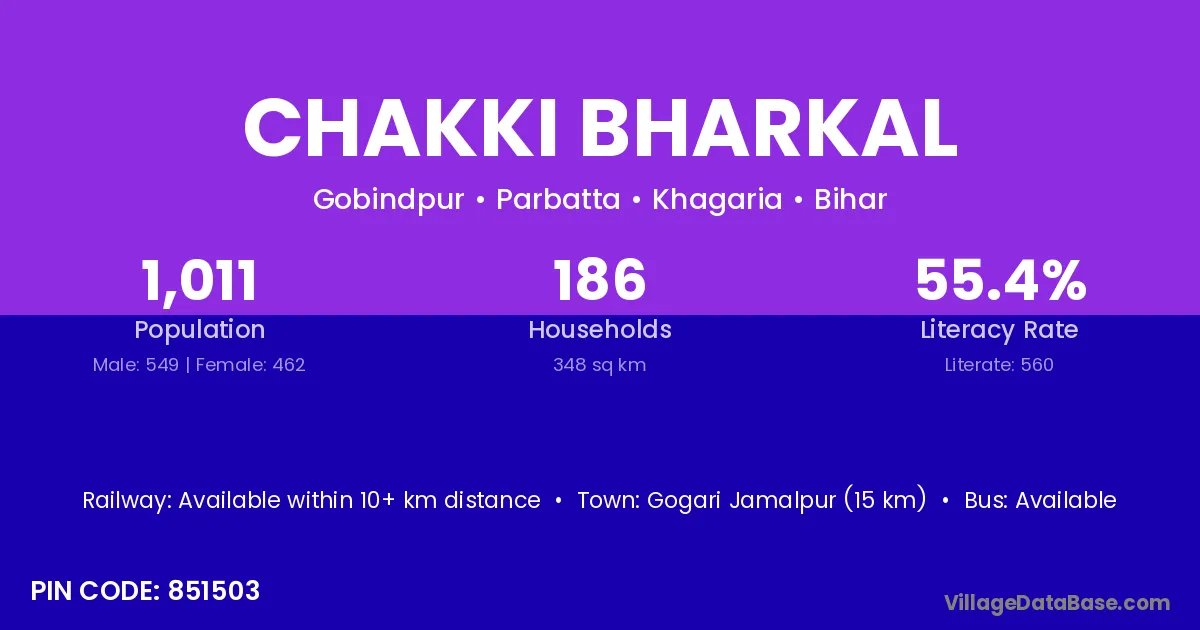 CHAKKI BHARKAL

Gobindpur • Parbatta • Khagaria • Bihar

1,011
Population
Male: 549 | Female: 462

186
Households
348 sq km

55.4%
Literacy Rate
Literate: 560

Railway: Available within 10+ km distance • Town: Gogari Jamalpur (15 km) • Bus: Available

PIN CODE: 851503

VillageDataBase.com